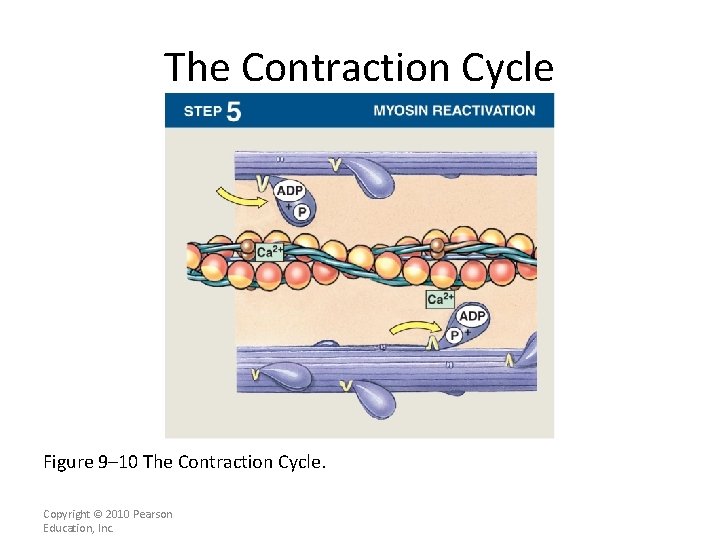 The Contraction Cycle

STEP 5

MYOSIN REACTIVATION

ADP
+
P

$Ca^{2+}$

$Ca^{2+}$

ADP
P
+

Figure 9–10 The Contraction Cycle.

Copyright © 2010 Pearson Education, Inc.